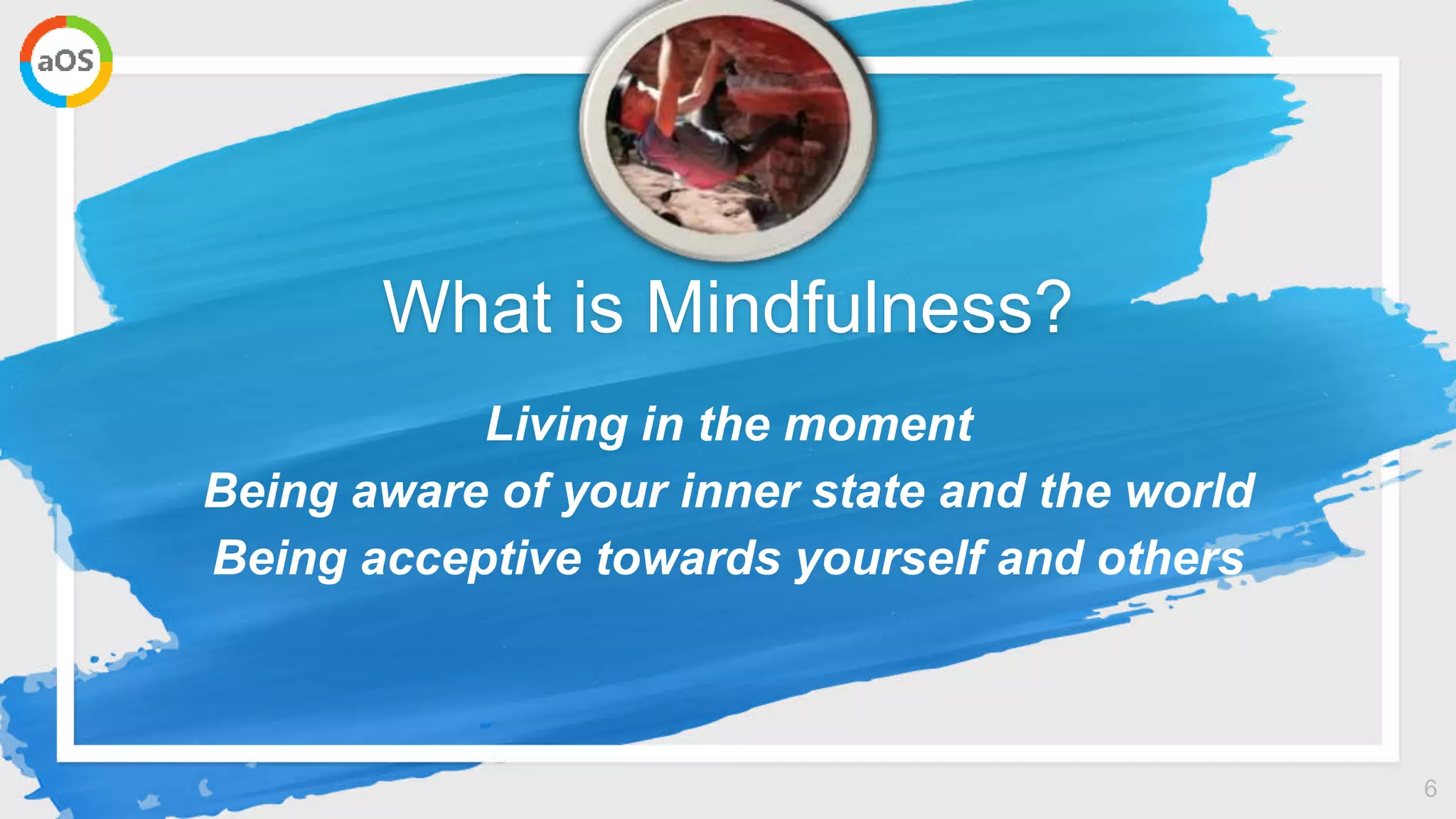 aOS

What is Mindfulness?

Living in the moment
Being aware of your inner state and the world
Being acceptive towards yourself and others

6